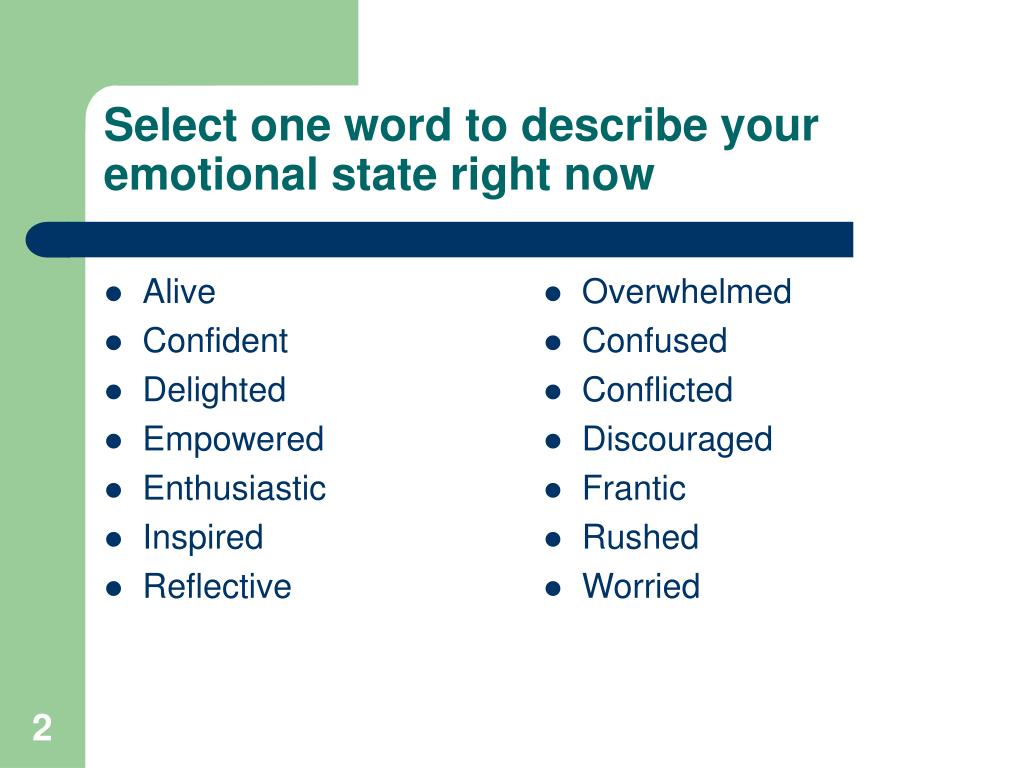 Select one word to describe your emotional state right now

- Alive
- Confident
- Delighted
- Empowered
- Enthusiastic
- Inspired
- Reflective

- Overwhelmed
- Confused
- Conflicted
- Discouraged
- Frantic
- Rushed
- Worried

2